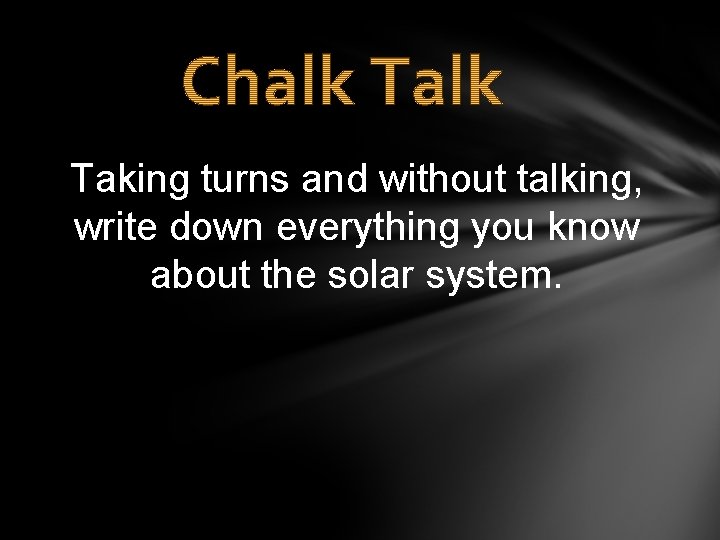 Chalk Talk

Taking turns and without talking, write down everything you know about the solar system.